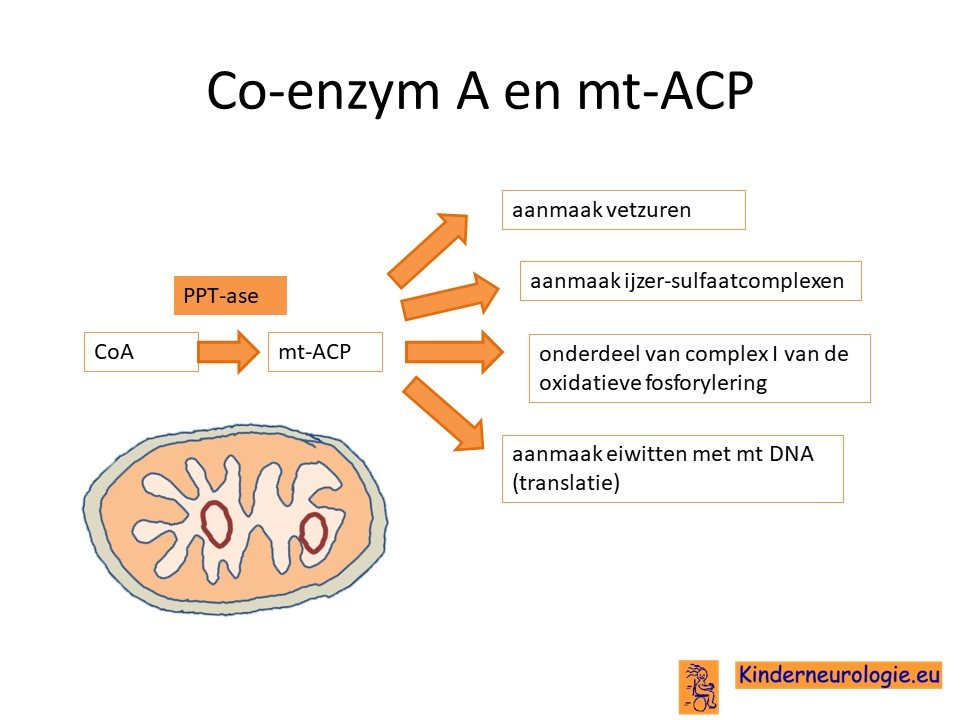 Co-enzym A en mt-ACP

PPT-ase

CoA

mt-ACP

aanmaak vetzuren

aanmaak ijzer-sulfaatcomplexen

onderdeel van complex I van de oxidatieve fosforylering

aanmaak eiwitten met mt DNA (translatie)

Kinderneurologie.eu